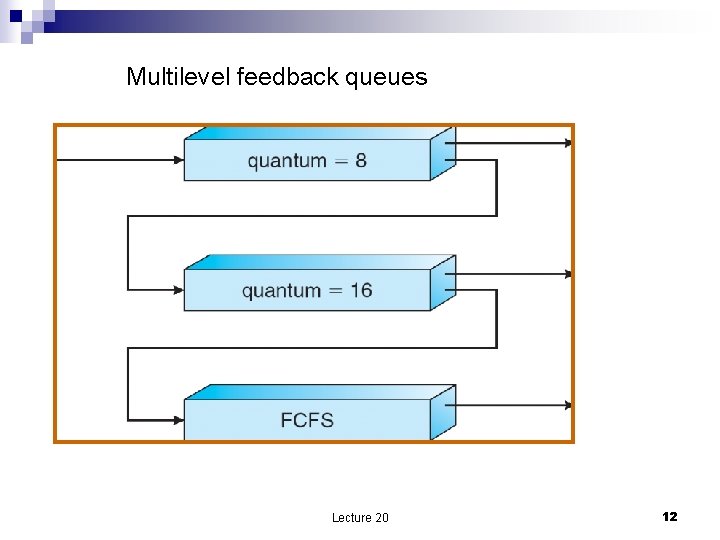 Multilevel feedback queues

quantum = 8

quantum = 16

FCFS

Lecture 20

12